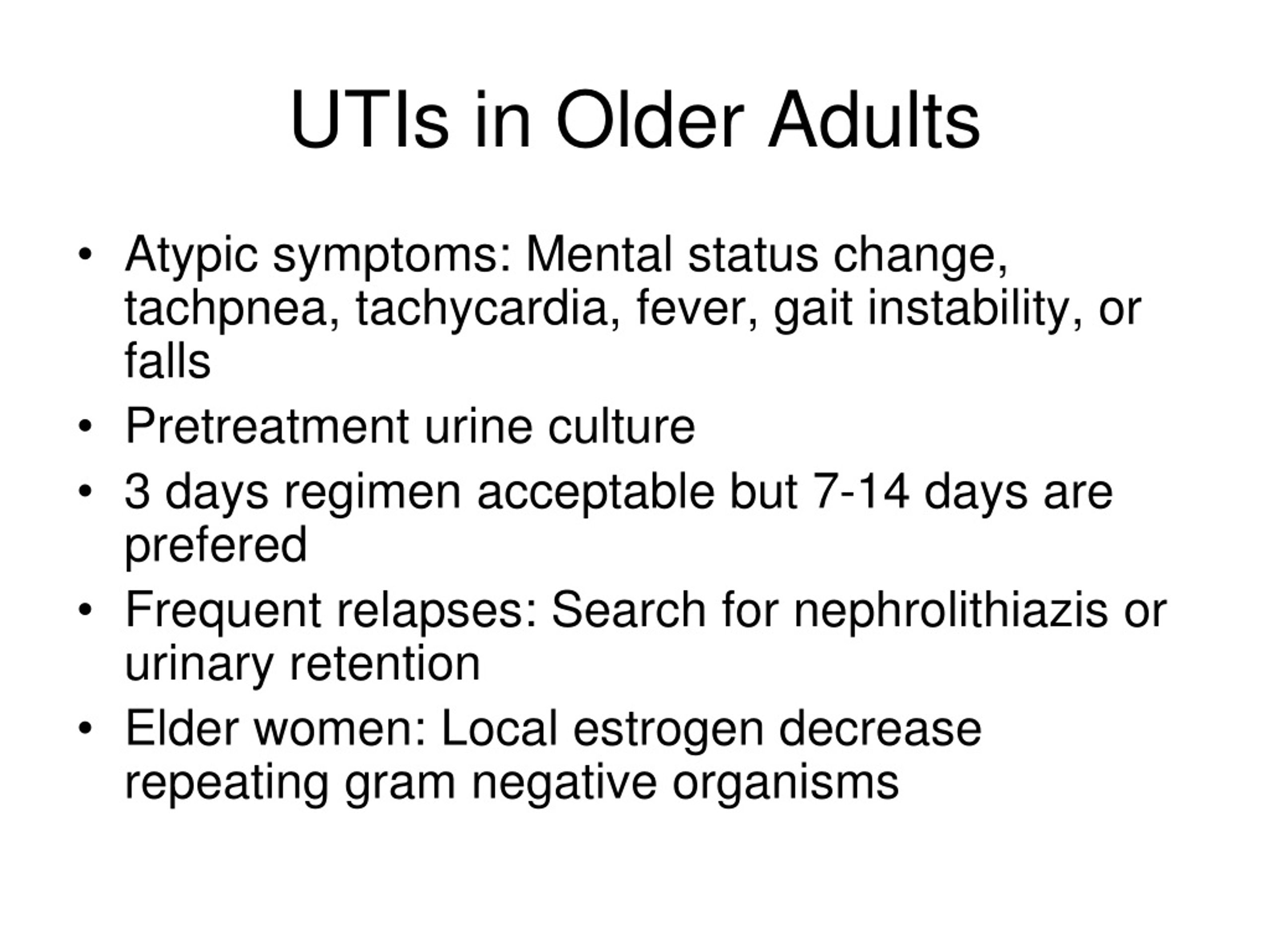 UTIs in Older Adults

• Atypic symptoms: Mental status change, tachpnea, tachycardia, fever, gait instability, or falls
• Pretreatment urine culture
• 3 days regimen acceptable but 7-14 days are prefered
• Frequent relapses: Search for nephrolithiazis or urinary retention
• Elder women: Local estrogen decrease repeating gram negative organisms